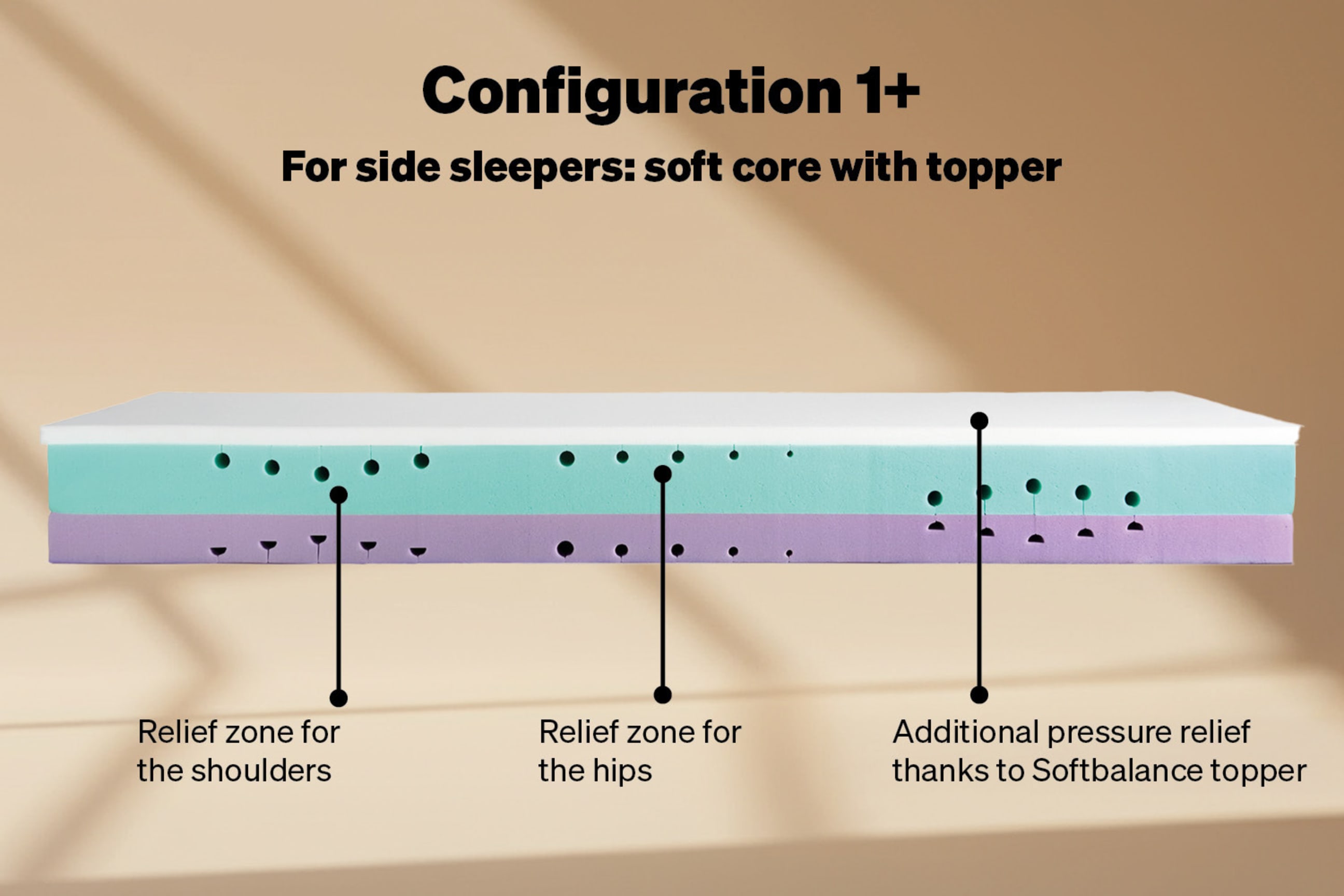 Configuration 1+

For side sleepers: soft core with topper

Relief zone for the shoulders

Relief zone for the hips

Additional pressure relief thanks to Softbalance topper